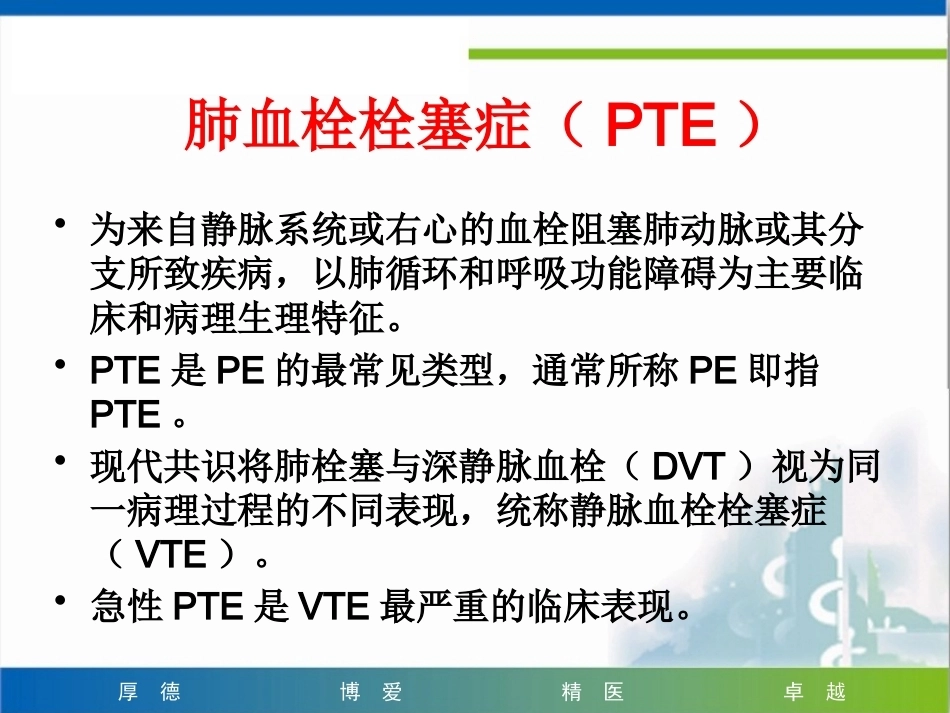 肺血栓栓塞症（ PTE ）

• 为来自静脉系统或右心的血栓阻塞肺动脉或其分支所致疾病，以肺循环和呼吸功能障碍为主要临床和病理生理特征。

• PTE 是 PE 的最常见类型，通常所称 PE 即指 PTE 。

• 现代共识将肺栓塞与深静脉血栓（ DVT ）视为同一病理过程的不同表现，统称静脉血栓栓塞症（ VTE ）。

• 急性 PTE 是 VTE 最严重的临床表现。

厚 德　　博 爱　　精 医　　卓 越